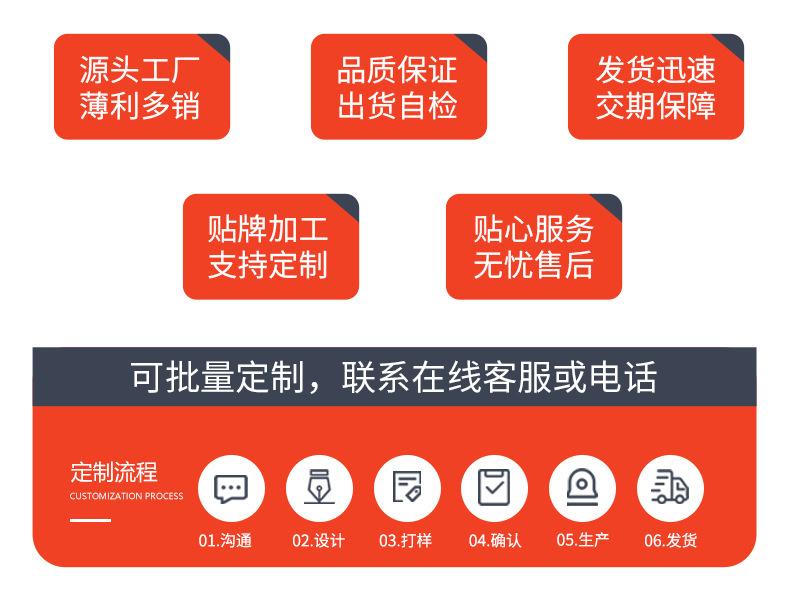 源头工厂
薄利多销

品质保证
出货自检

发货迅速
交期保障

贴牌加工
支持定制

贴心服务
无忧售后

可批量定制，联系在线客服或电话

定制流程
CUSTOMIZATION PROCESS

01.沟通
02.设计
03.打样
04.确认
05.生产
06.发货